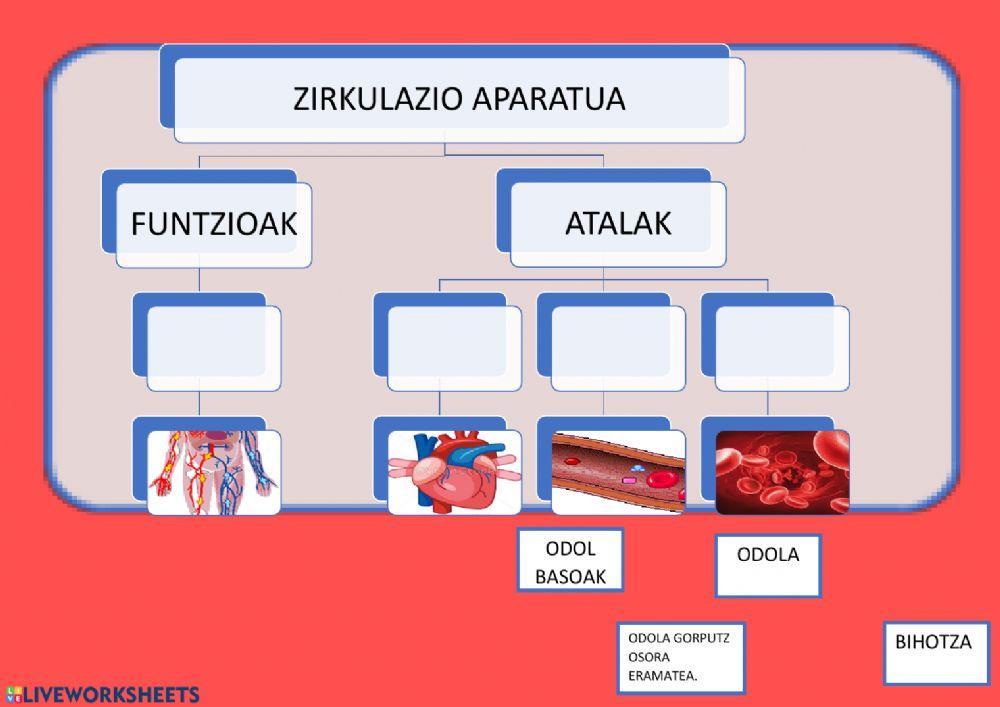 ZIRKULAZIO APARATUA

FUNTZIOAK

ATALAK

ODOL BASOAK

ODOLA

ODOLA GORPUTZ OSORA ERAMATEA.

BIHOTZA

LIVEWORKSHEETS